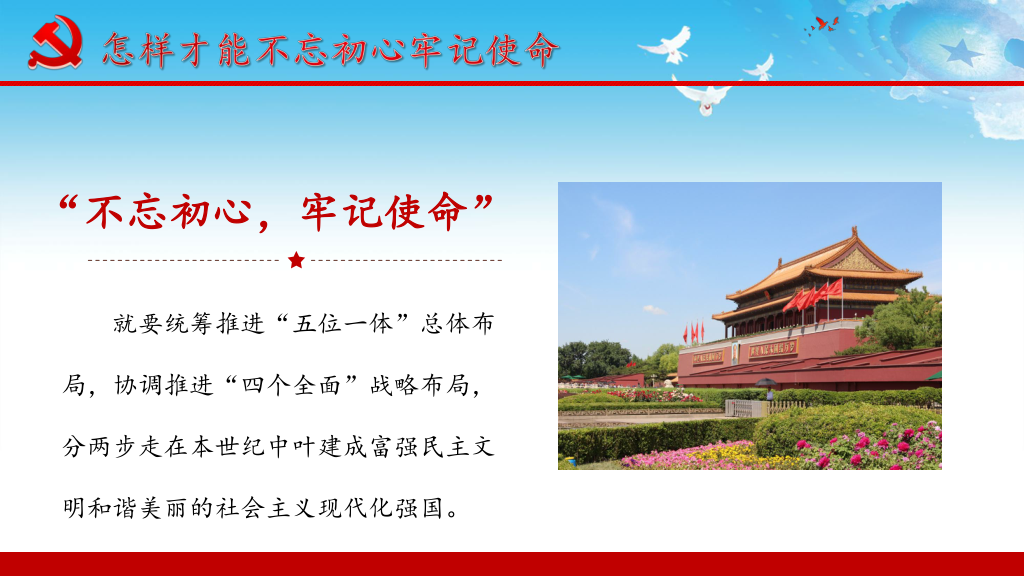 怎样才能不忘初心牢记使命

“不忘初心，牢记使命”

就要统筹推进“五位一体”总体布局，协调推进“四个全面”战略布局，分两步走在本世纪中叶建成富强民主文明和谐美丽的社会主义现代化强国。